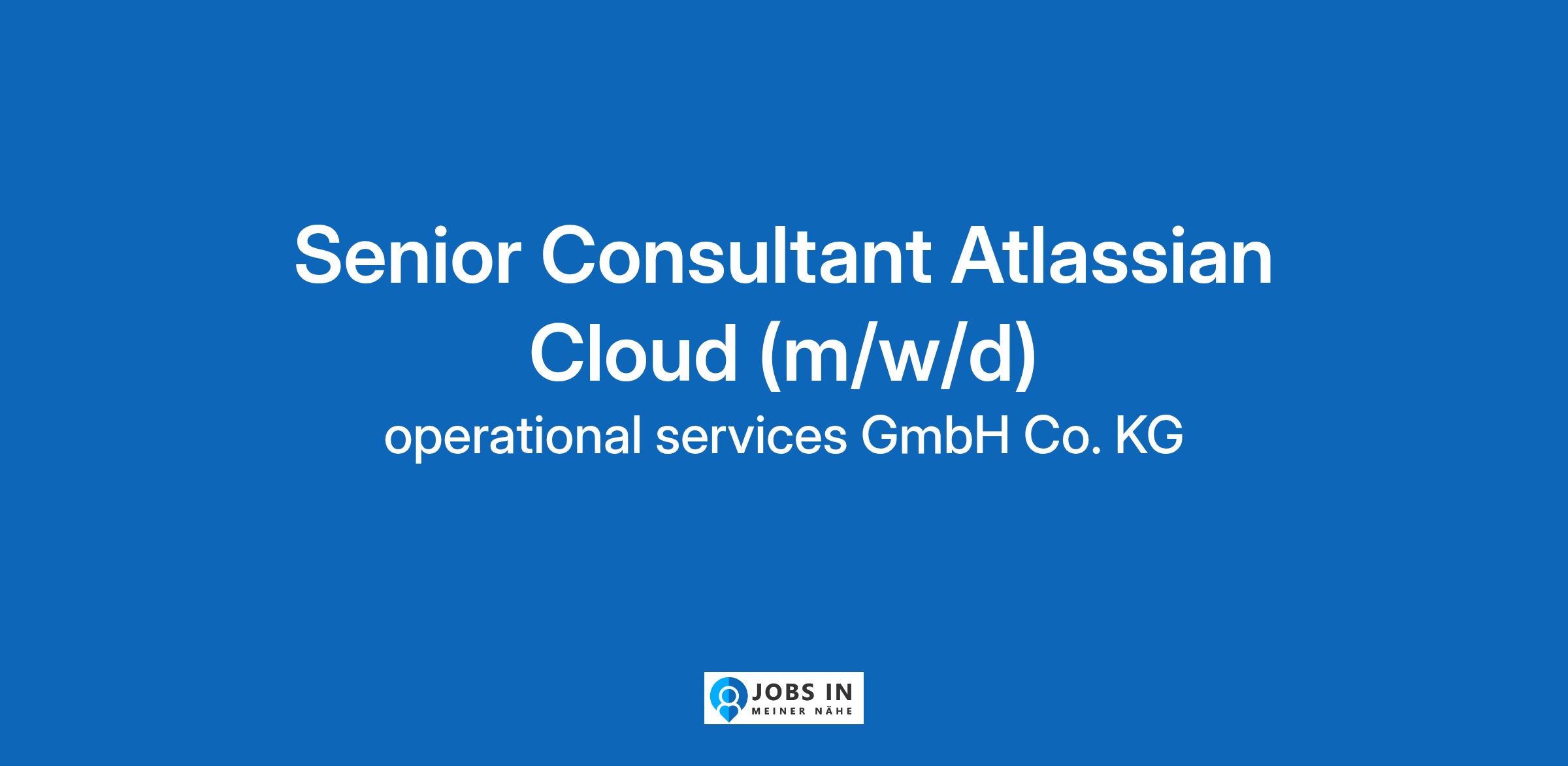 Senior Consultant Atlassian Cloud (m/w/d)

operational services GmbH Co. KG

JOBS IN
MEINER NÄHE